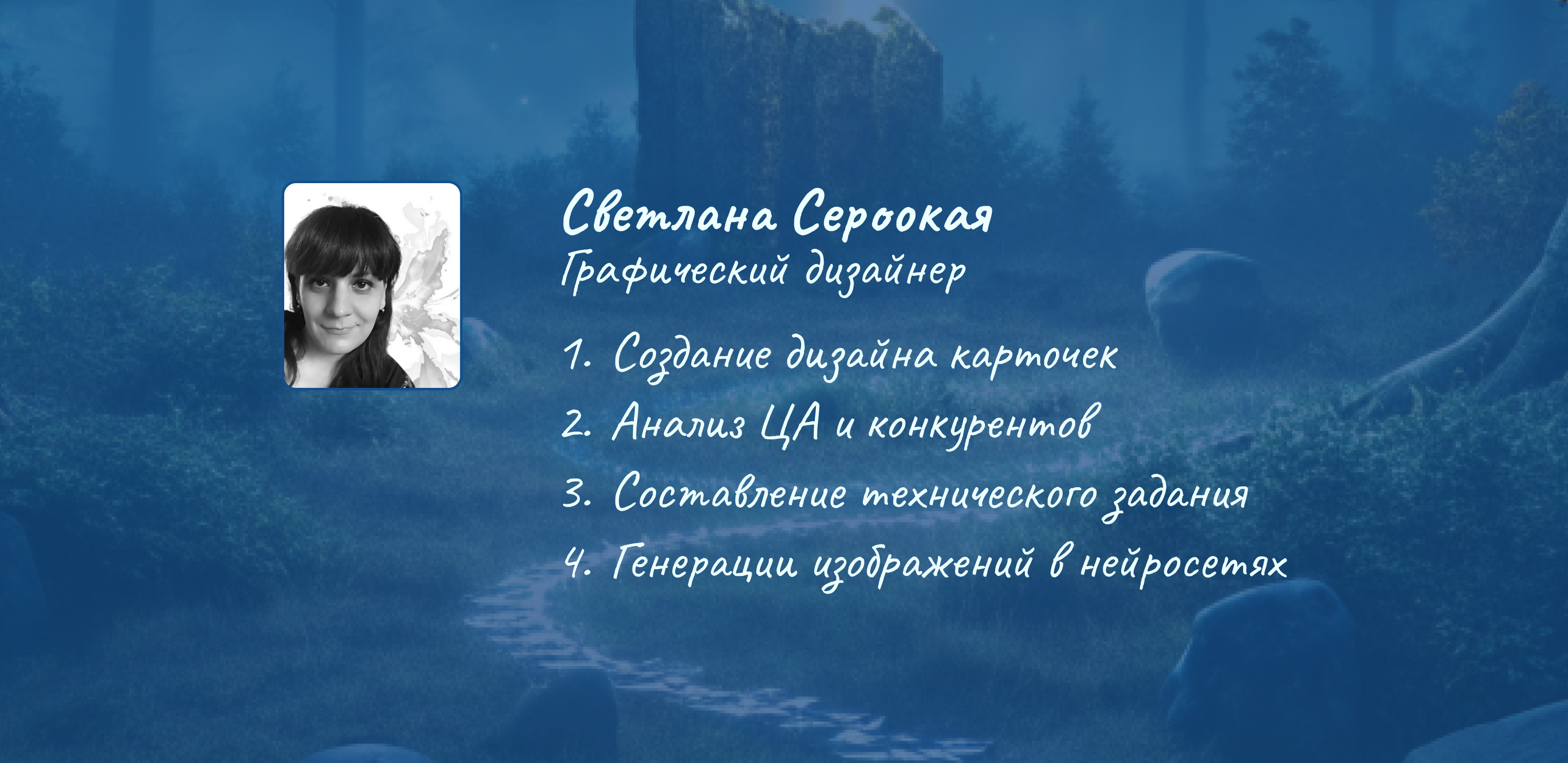 Светлана Сероокая
Графический дизайнер

1. Создание дизайна карточек
2. Анализ ЦА и конкурентов
3. Составление технического задания
4. Генерации изображений в нейросетях